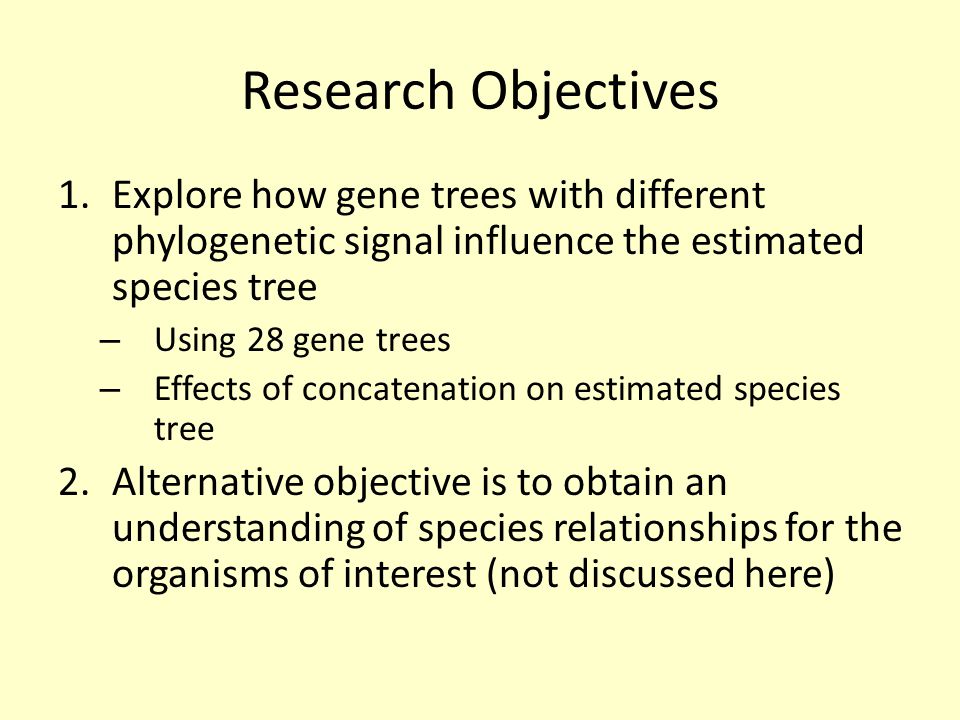 Research Objectives

1. Explore how gene trees with different phylogenetic signal influence the estimated species tree
– Using 28 gene trees
– Effects of concatenation on estimated species tree

2. Alternative objective is to obtain an understanding of species relationships for the organisms of interest (not discussed here)